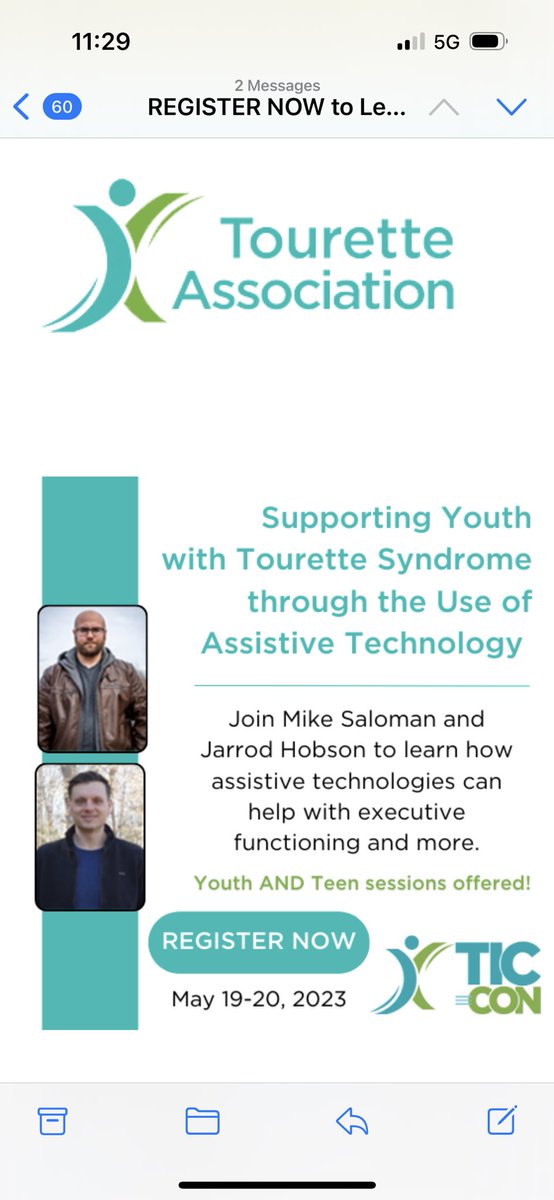 11:29

5G

2 Messages

60

REGISTER NOW to Le...

Tourette Association

Supporting Youth with Tourette Syndrome through the Use of Assistive Technology

Join Mike Saloman and Jarrod Hobson to learn how assistive technologies can help with executive functioning and more.

Youth AND Teen sessions offered!

REGISTER NOW

May 19-20, 2023

TIC CON